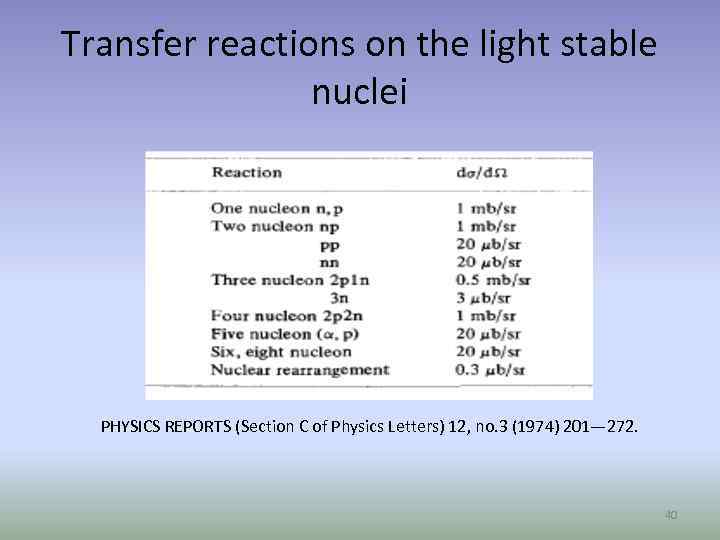 Transfer reactions on the light stable nuclei

| Reaction | $d\sigma/d\Omega$ |
|---|---|
| One nucleon n, p | 1 mb/sr |
| Two nucleon np | 1 mb/sr |
| pp | 20 $\mu$b/sr |
| nn | 20 $\mu$b/sr |
| Three nucleon 2p1n | 0.5 mb/sr |
| 3n | 3 $\mu$b/sr |
| Four nucleon 2p2n | 1 mb/sr |
| Five nucleon ($\alpha$, p) | 20 $\mu$b/sr |
| Six, eight nucleon | 20 $\mu$b/sr |
| Nuclear rearrangement | 0.3 $\mu$b/sr |

PHYSICS REPORTS (Section C of Physics Letters) 12, no.3 (1974) 201—272.

40